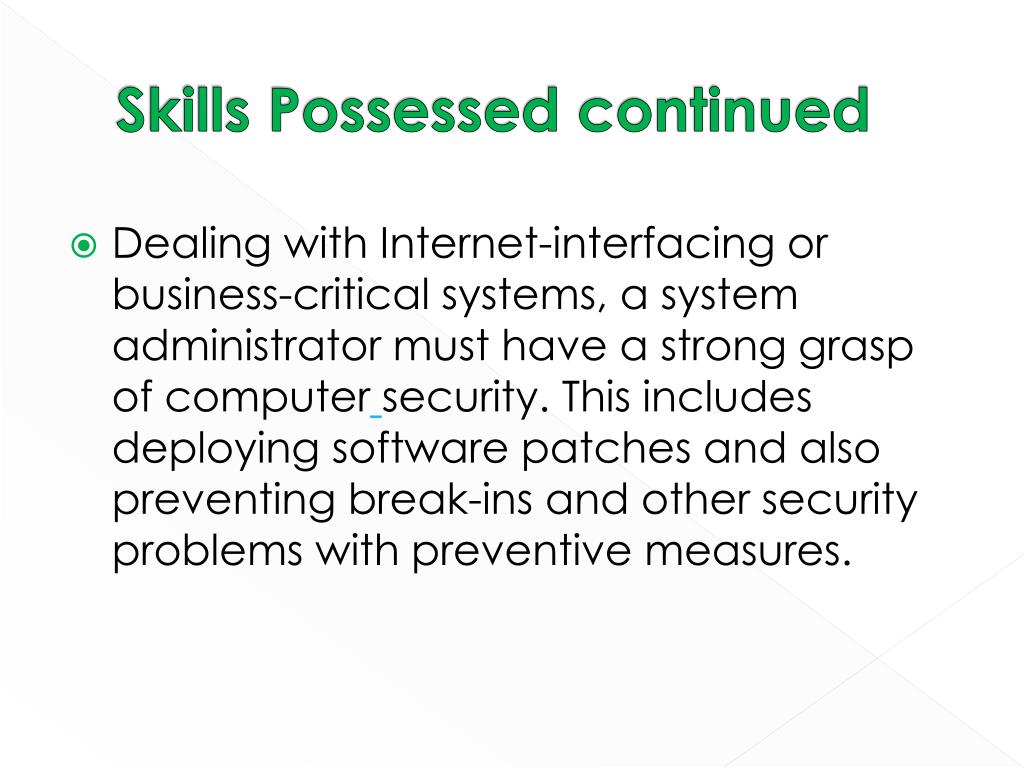 Skills Possessed continued

Dealing with Internet-interfacing or business-critical systems, a system administrator must have a strong grasp of computer security. This includes deploying software patches and also preventing break-ins and other security problems with preventive measures.